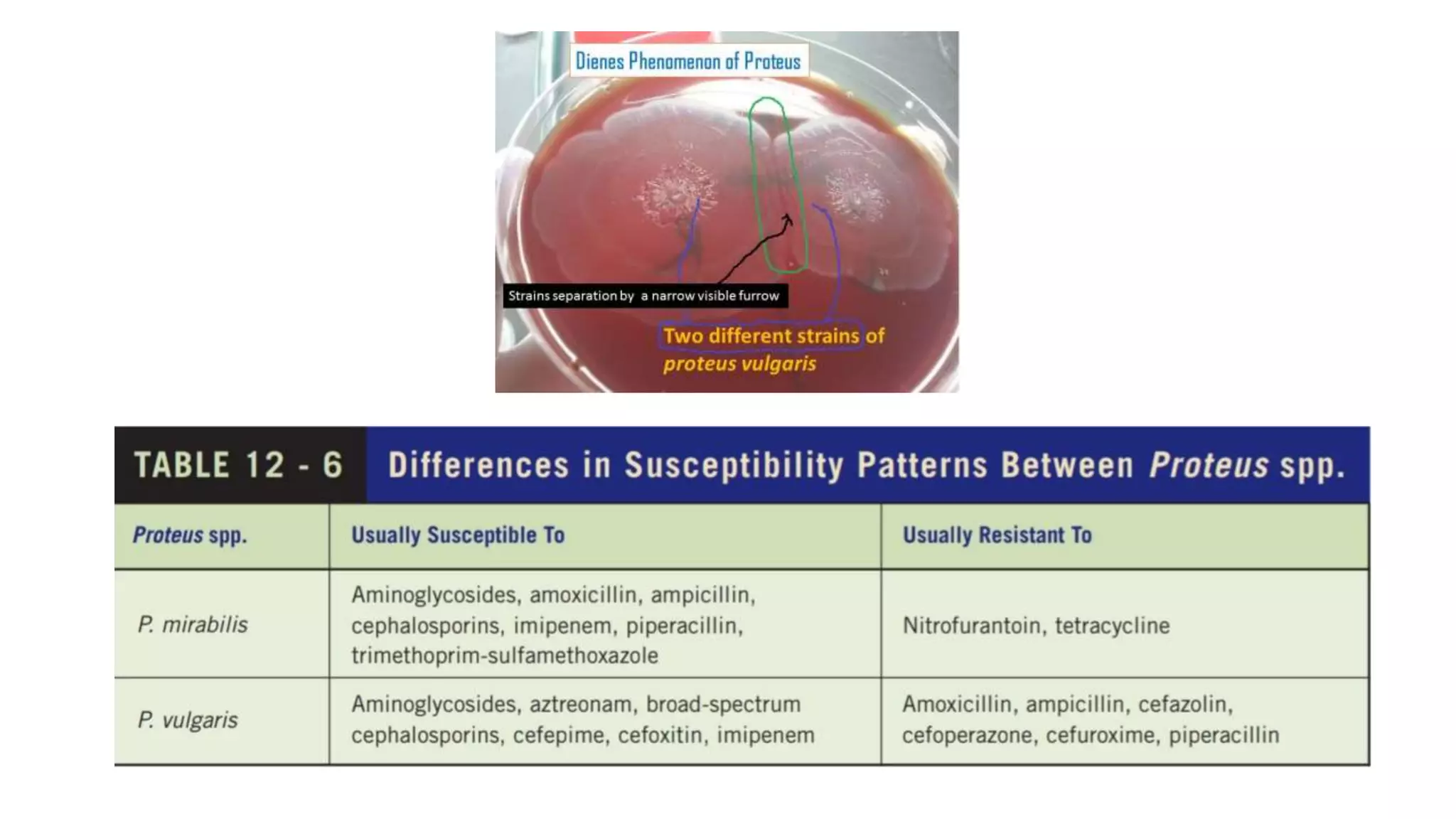 Dienes Phenomenon of Proteus

Strains separation by a narrow visible furrow

Two different strains of proteus vulgaris

TABLE 12 - 6 Differences in Susceptibility Patterns Between Proteus spp.

| Proteus spp. | Usually Susceptible To | Usually Resistant To |
|---|---|---|
| P. mirabilis | Aminoglycosides, amoxicillin, ampicillin, cephalosporins, imipenem, piperacillin, trimethoprim-sulfamethoxazole | Nitrofurantoin, tetracycline |
| P. vulgaris | Aminoglycosides, aztreonam, broad-spectrum cephalosporins, cefepime, cefoxitin, imipenem | Amoxicillin, ampicillin, cefazolin, cefoperazone, cefuroxime, piperacillin |